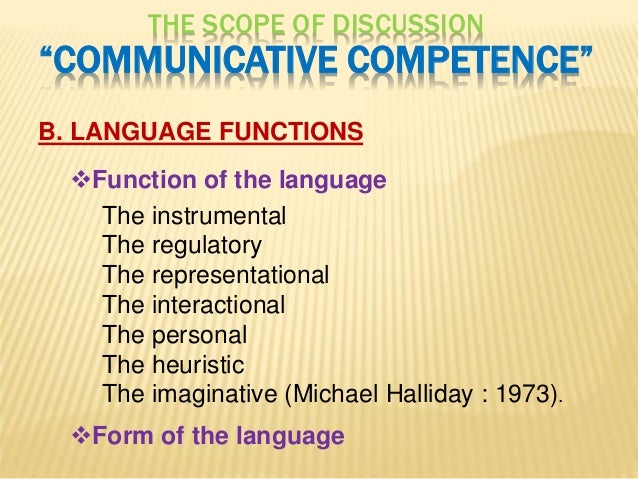 THE SCOPE OF DISCUSSION
"COMMUNICATIVE COMPETENCE"

B. LANGUAGE FUNCTIONS

❖Function of the language

The instrumental
The regulatory
The representational
The interactional
The personal
The heuristic
The imaginative (Michael Halliday : 1973).

❖Form of the language